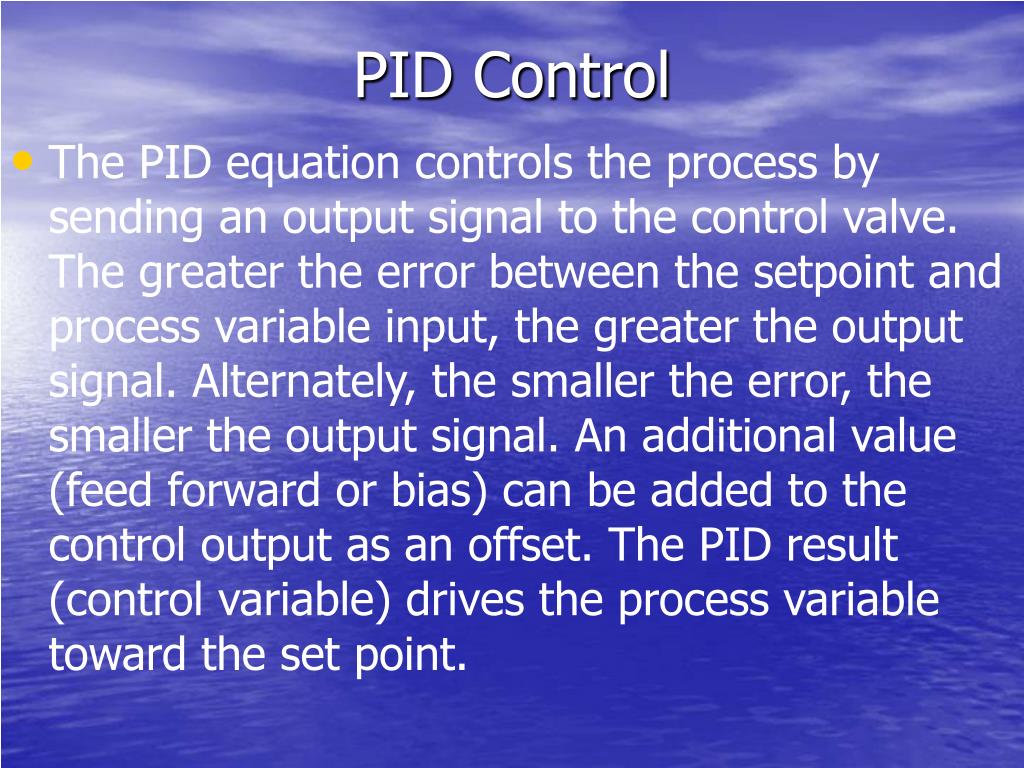 PID Control

• The PID equation controls the process by sending an output signal to the control valve. The greater the error between the setpoint and process variable input, the greater the output signal. Alternately, the smaller the error, the smaller the output signal. An additional value (feed forward or bias) can be added to the control output as an offset. The PID result (control variable) drives the process variable toward the set point.